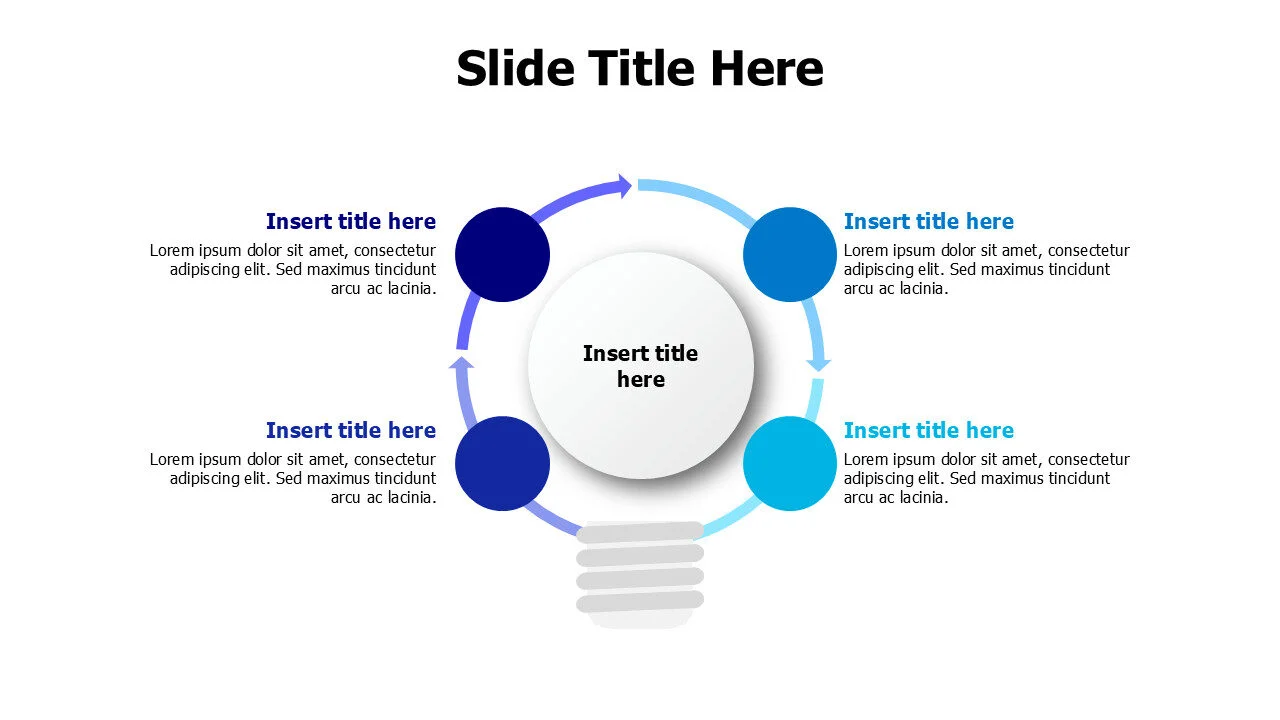 Slide Title Here

Insert title here
Lorem ipsum dolor sit amet, consectetur adipiscing elit. Sed maximus tincidunt arcu ac lacinia.

Insert title here
Lorem ipsum dolor sit amet, consectetur adipiscing elit. Sed maximus tincidunt arcu ac lacinia.

Insert title here

Insert title here
Lorem ipsum dolor sit amet, consectetur adipiscing elit. Sed maximus tincidunt arcu ac lacinia.

Insert title here
Lorem ipsum dolor sit amet, consectetur adipiscing elit. Sed maximus tincidunt arcu ac lacinia.